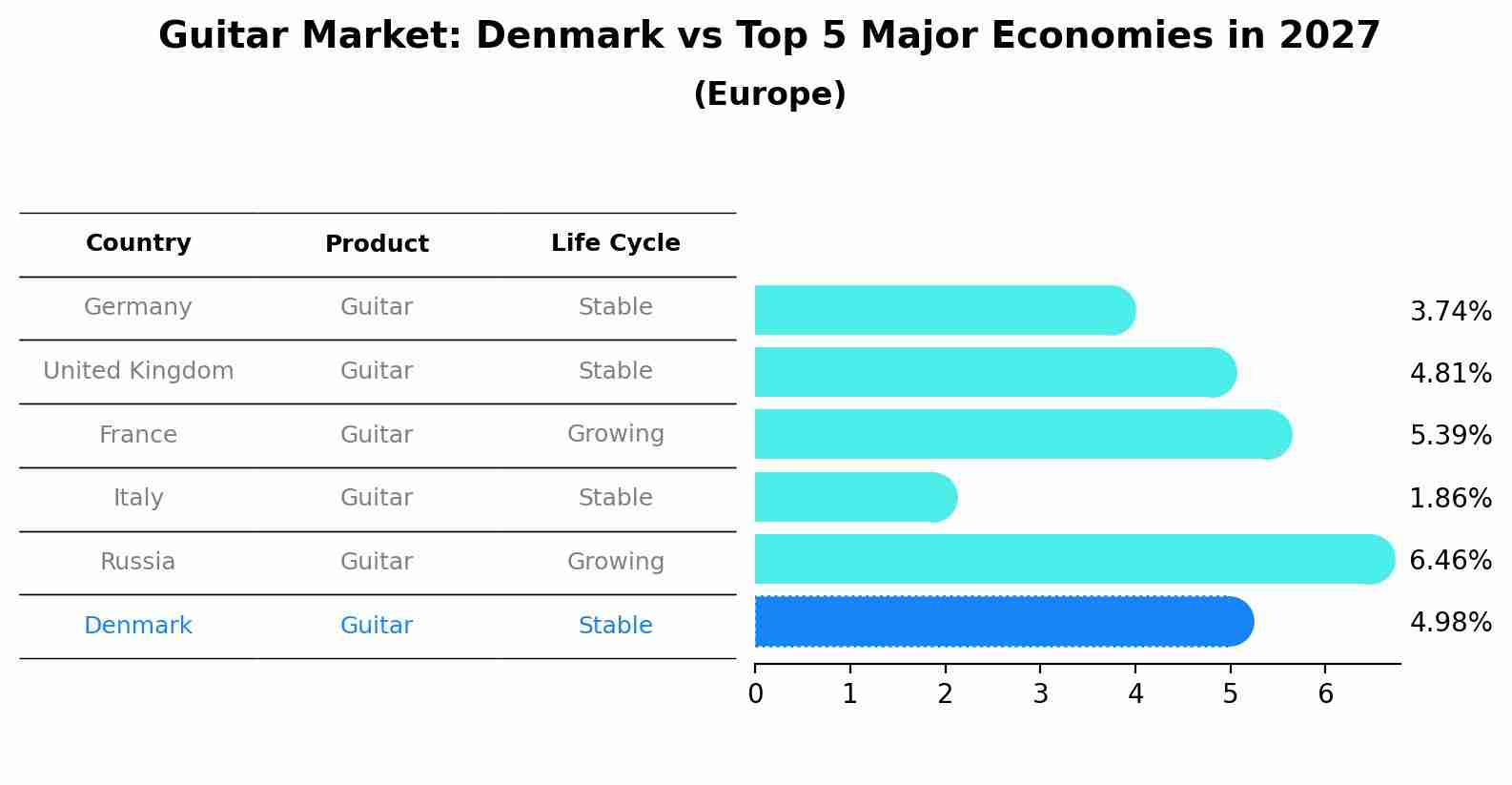 Guitar Market: Denmark vs Top 5 Major Economies in 2027
(Europe)

| Country | Product | Life Cycle |
|---|---|---|
| Germany | Guitar | Stable |
| United Kingdom | Guitar | Stable |
| France | Guitar | Growing |
| Italy | Guitar | Stable |
| Russia | Guitar | Growing |
| Denmark | Guitar | Stable |

3.74%
4.81%
5.39%
1.86%
6.46%
4.98%

0 1 2 3 4 5 6